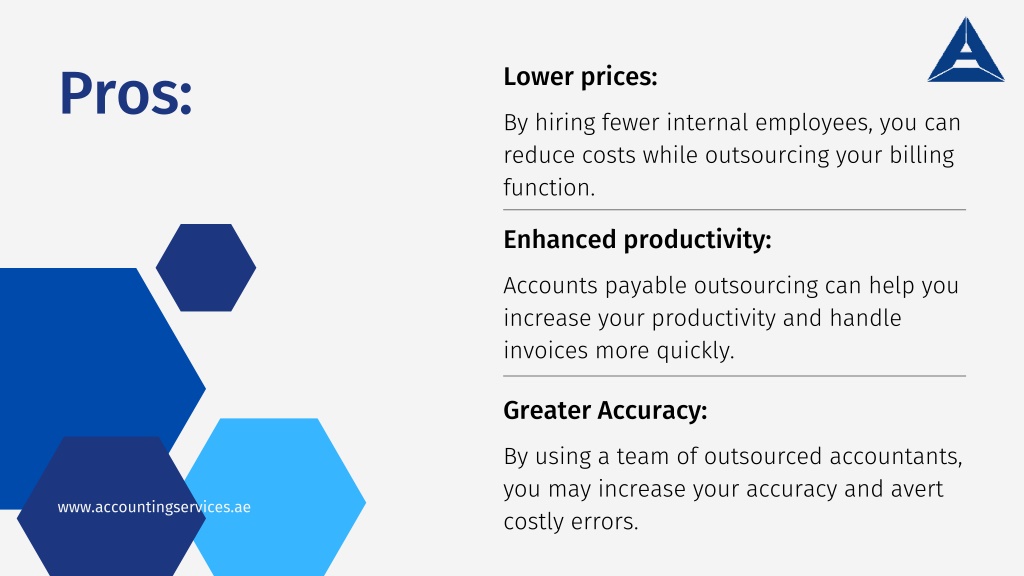 Pros:

Lower prices:

By hiring fewer internal employees, you can reduce costs while outsourcing your billing function.

Enhanced productivity:

Accounts payable outsourcing can help you increase your productivity and handle invoices more quickly.

Greater Accuracy:

By using a team of outsourced accountants, you may increase your accuracy and avert costly errors.

www.accountingservices.ae